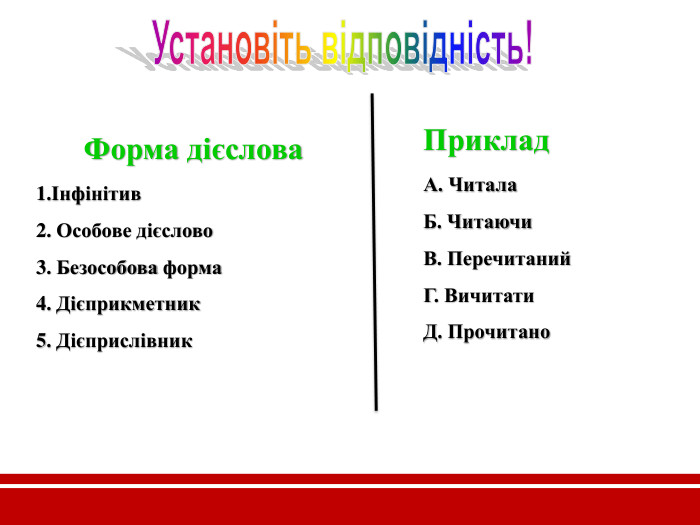 Установіть відповідність!

Форма дієслова

1.Інфінітив

2. Особове дієслово

3. Безособова форма

4. Дієприкметник

5. Дієприслівник

Приклад

А. Читала

Б. Читаючи

В. Перечитаний

Г. Вичитати

Д. Прочитано